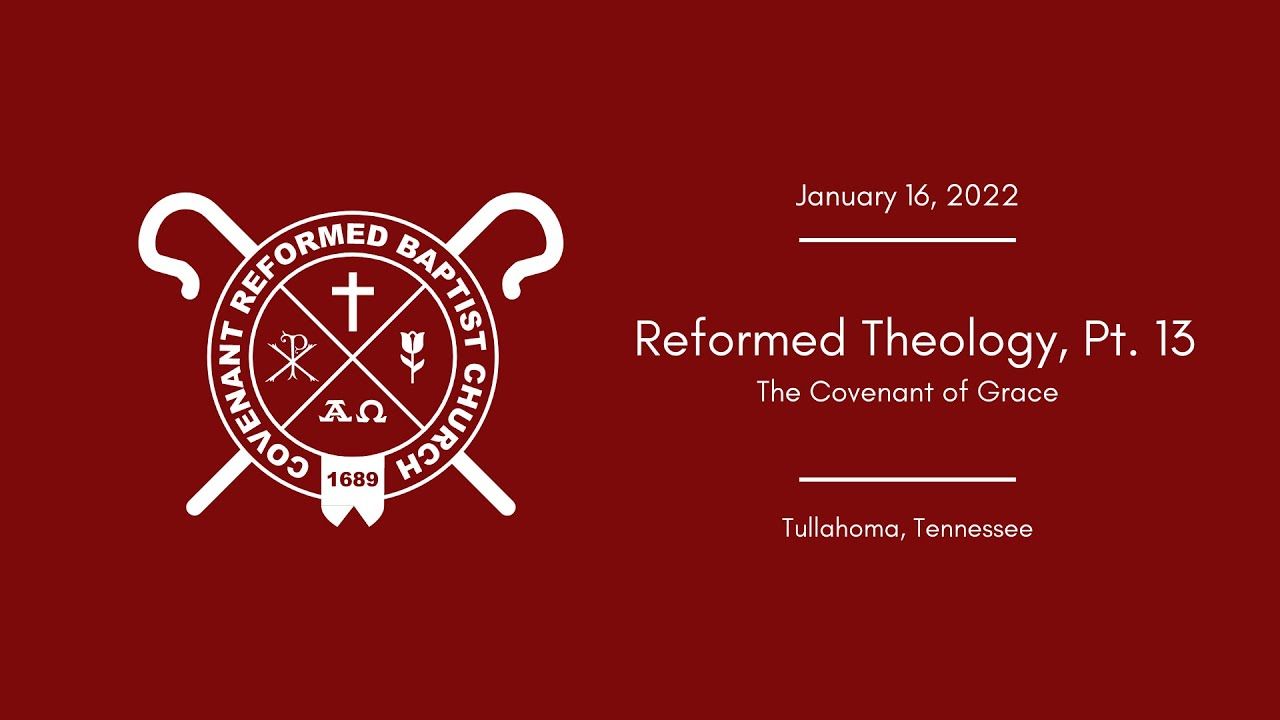 COVENANT REFORMED BAPTIST CHURCH

ΑΩ

1689

January 16, 2022

Reformed Theology, Pt. 13

The Covenant of Grace

Tullahoma, Tennessee